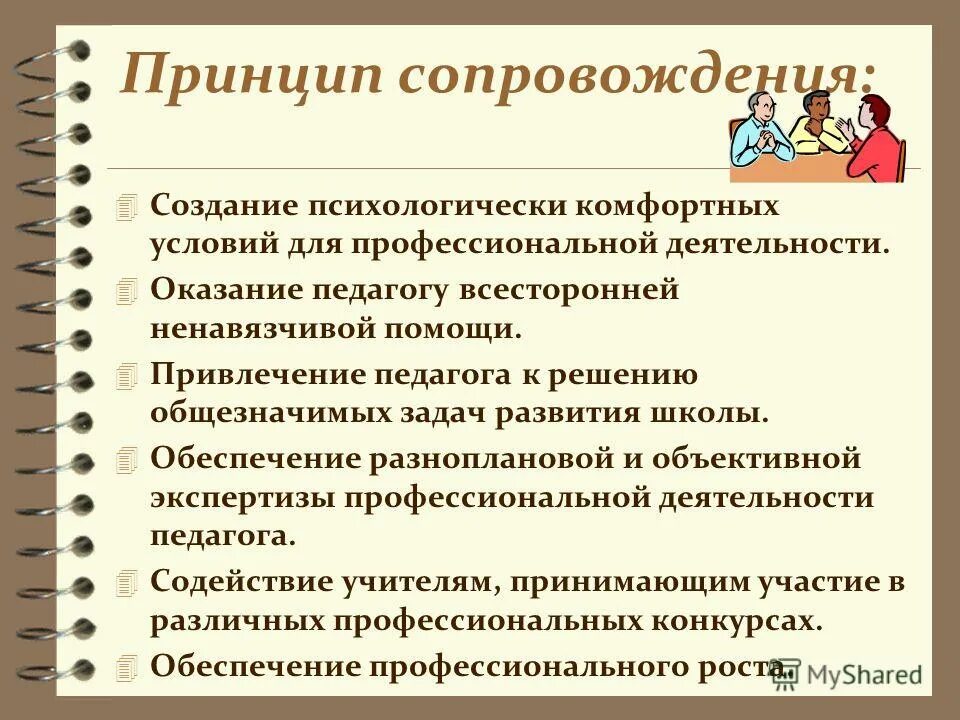 Принцип сопровождения:

Создание психологически комфортных условий для профессиональной деятельности.

Оказание педагогу всесторонней ненавязчивой помощи.

Привлечение педагога к решению общезначимых задач развития школы.

Обеспечение разноплановой и объективной экспертизы профессиональной деятельности педагога.

Содействие учителям, принимающим участие в различных профессиональных конкурсах.

Обеспечение профессионального роста.

MyShared